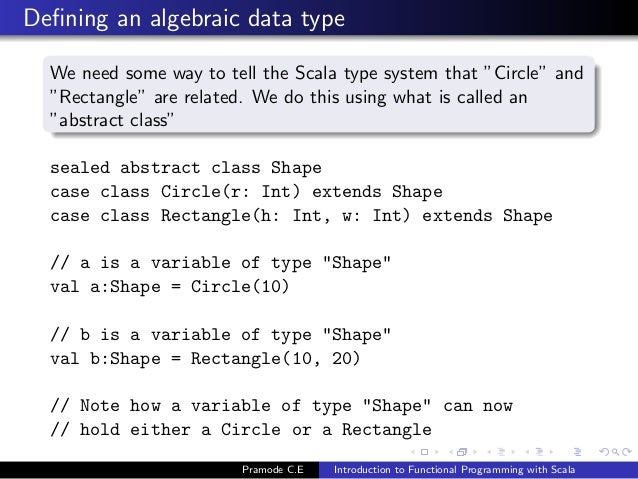 Defining an algebraic data type

We need some way to tell the Scala type system that "Circle" and "Rectangle" are related. We do this using what is called an "abstract class"

sealed abstract class Shape
case class Circle(r: Int) extends Shape
case class Rectangle(h: Int, w: Int) extends Shape

// a is a variable of type "Shape"
val a:Shape = Circle(10)

// b is a variable of type "Shape"
val b:Shape = Rectangle(10, 20)

// Note how a variable of type "Shape" can now
// hold either a Circle or a Rectangle

Pramode C.E Introduction to Functional Programming with Scala